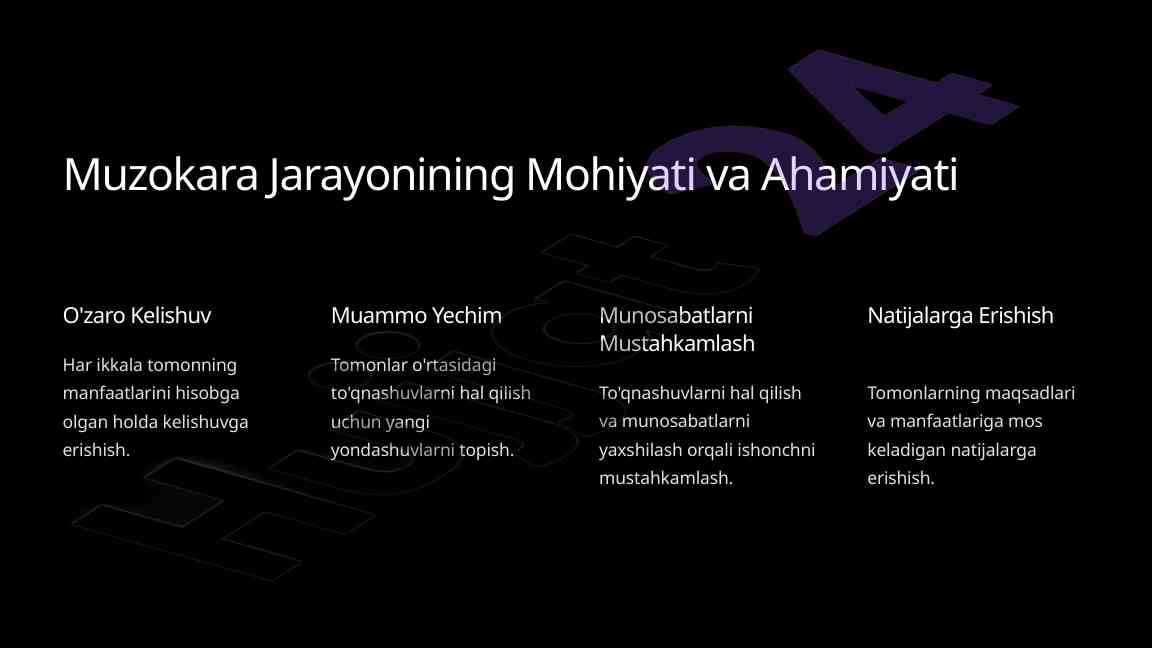 Muzokara Jarayonining Mohiyati va Ahamiyati

O'zaro Kelishuv

Har ikkala tomonning manfaatlarini hisobga olgan holda kelishuvga erishish.

Muammo Yechim

Tomonlar o'rtasidagi to'qnashuvlarni hal qilish uchun yangi yondashuvlarni topish.

Munosabatlarni Mustahkamlash

To'qnashuvlarni hal qilish va munosabatlarni yaxshilash orqali ishonchni mustahkamlash.

Natijalarga Erishish

Tomonlarning maqsadlari va manfaatlariga mos keladigan natijalarga erishish.

Hujjat24